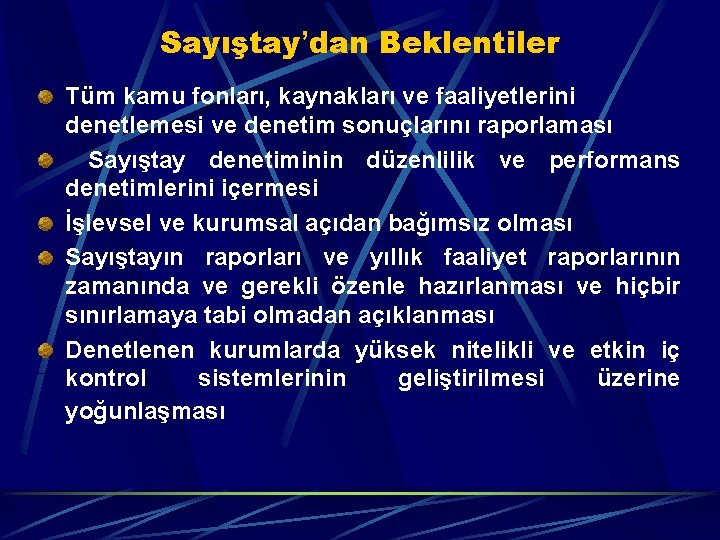 Sayıştay'dan Beklentiler

Tüm kamu fonları, kaynakları ve faaliyetlerini denetlemesi ve denetim sonuçlarını raporlaması

Sayıştay denetiminin düzenlilik ve performans denetimlerini içermesi

İşlevsel ve kurumsal açıdan bağımsız olması

Sayıştayın raporları ve yıllık faaliyet raporlarının zamanında ve gerekli özenle hazırlanması ve hiçbir sınırlamaya tabi olmadan açıklanması

Denetlenen kurumlarda yüksek nitelikli ve etkin iç kontrol sistemlerinin geliştirilmesi üzerine yoğunlaşması